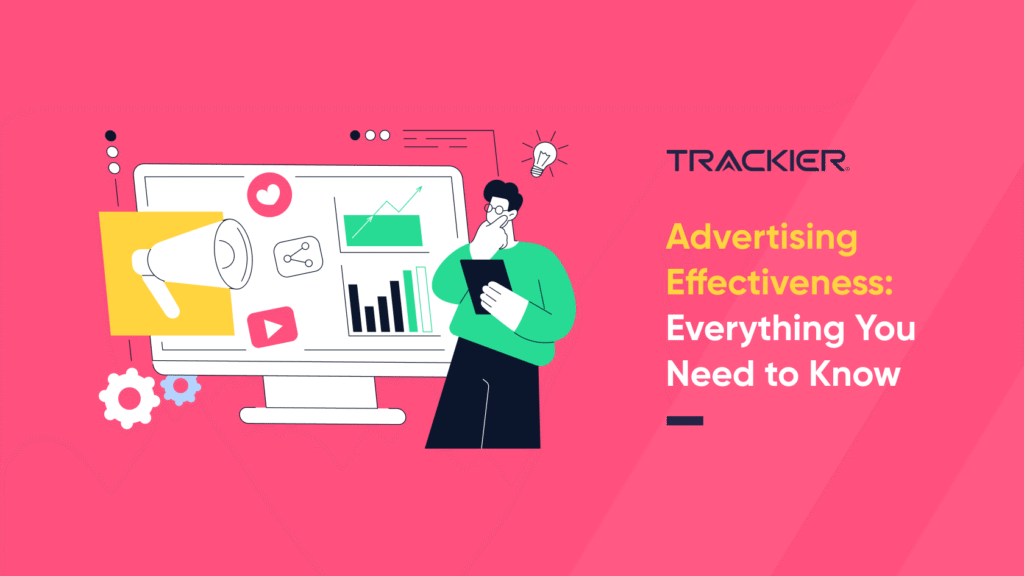 TRACKIER

Advertising Effectiveness: Everything You Need to Know